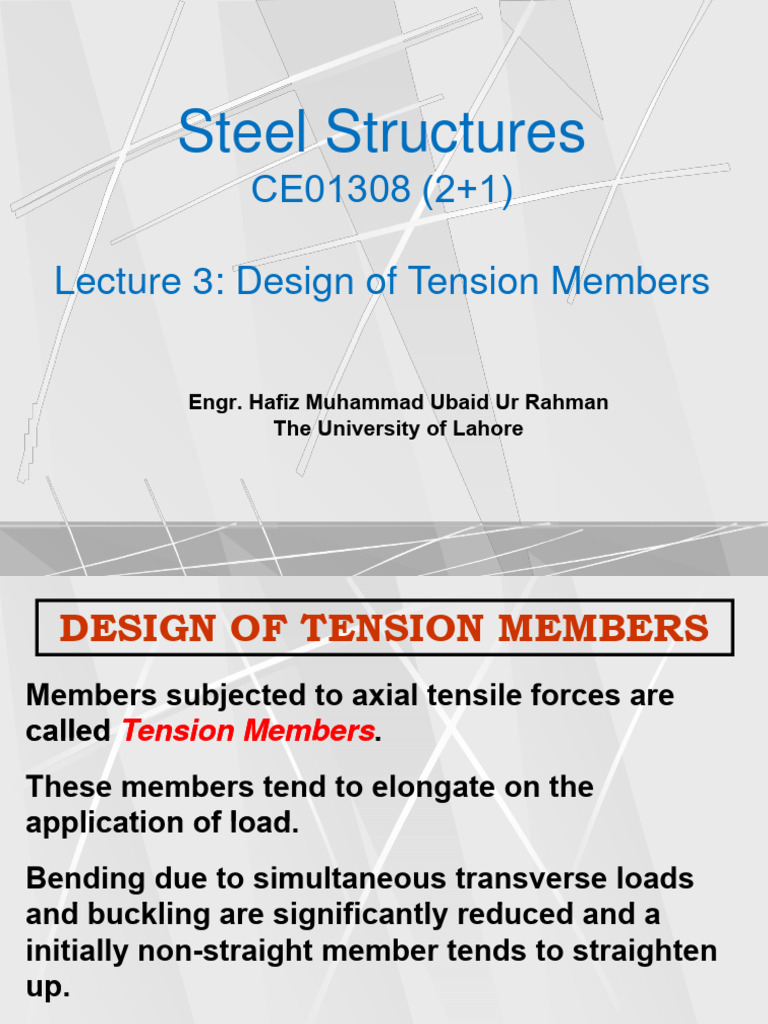 Steel Structures
CE01308 (2+1)

Lecture 3: Design of Tension Members

Engr. Hafiz Muhammad Ubaid Ur Rahman
The University of Lahore

DESIGN OF TENSION MEMBERS

Members subjected to axial tensile forces are called Tension Members.

These members tend to elongate on the application of load.

Bending due to simultaneous transverse loads and buckling are significantly reduced and a initially non-straight member tends to straighten up.